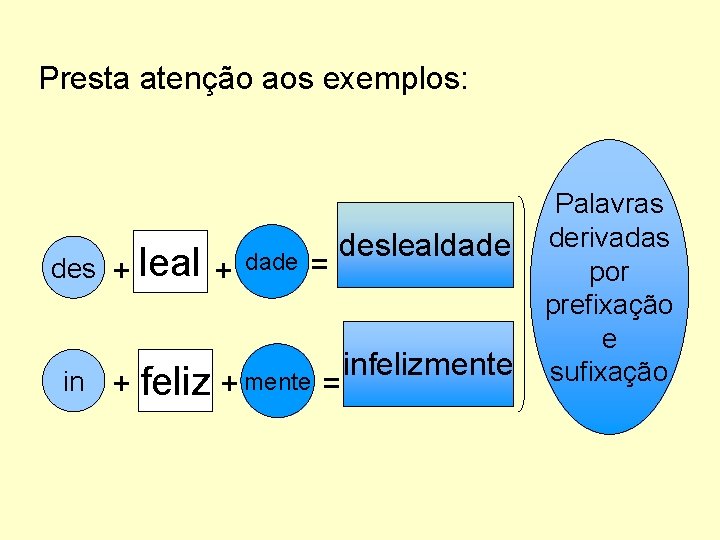 Presta atenção aos exemplos:

des + leal + dade = deslealdade

in + feliz + mente = infelizmente

Palavras derivadas por prefixação e sufixação